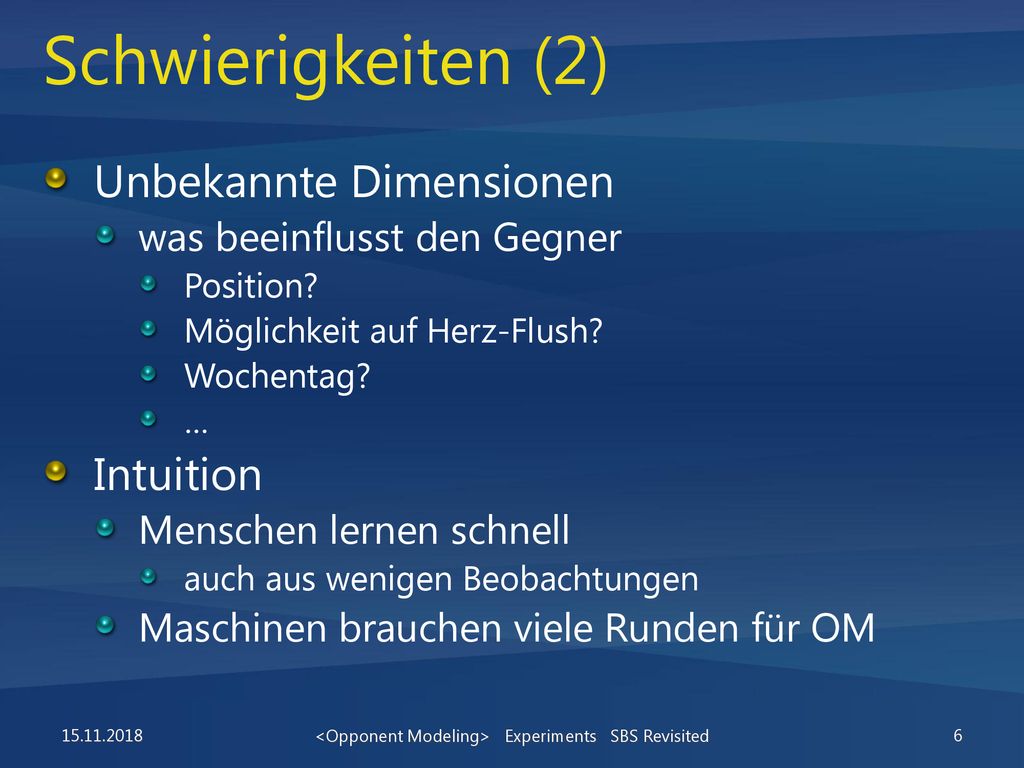 Schwierigkeiten (2)

Unbekannte Dimensionen

was beeinflusst den Gegner

Position?

Möglichkeit auf Herz-Flush?

Wochentag?

…

Intuition

Menschen lernen schnell

auch aus wenigen Beobachtungen

Maschinen brauchen viele Runden für OM

15.11.2018

<Opponent Modeling> Experiments SBS Revisited

6